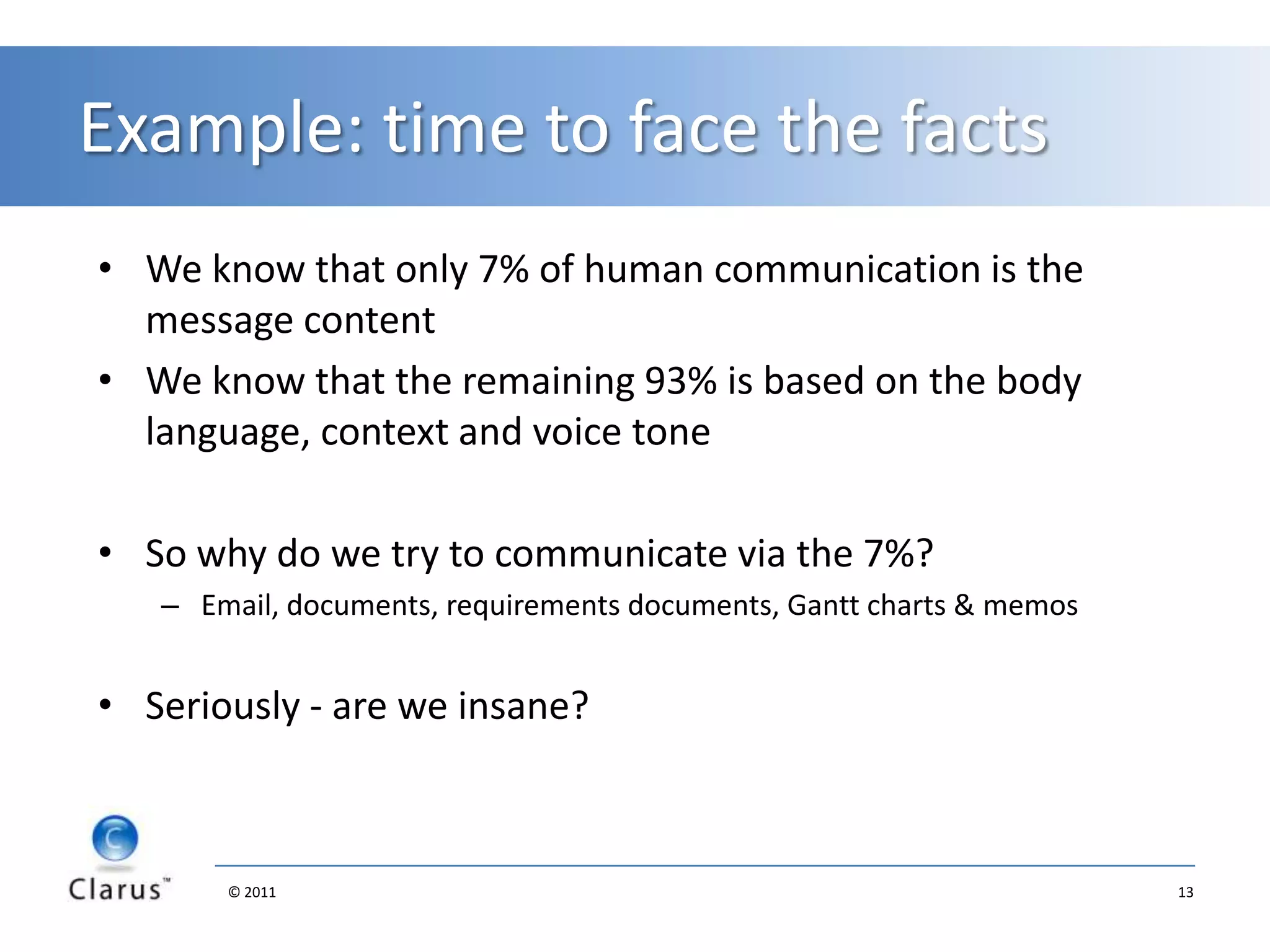 Example: time to face the facts

• We know that only 7% of human communication is the message content
• We know that the remaining 93% is based on the body language, context and voice tone

• So why do we try to communicate via the 7%?
– Email, documents, requirements documents, Gantt charts & memos

• Seriously - are we insane?

Clarus™

© 2011

13